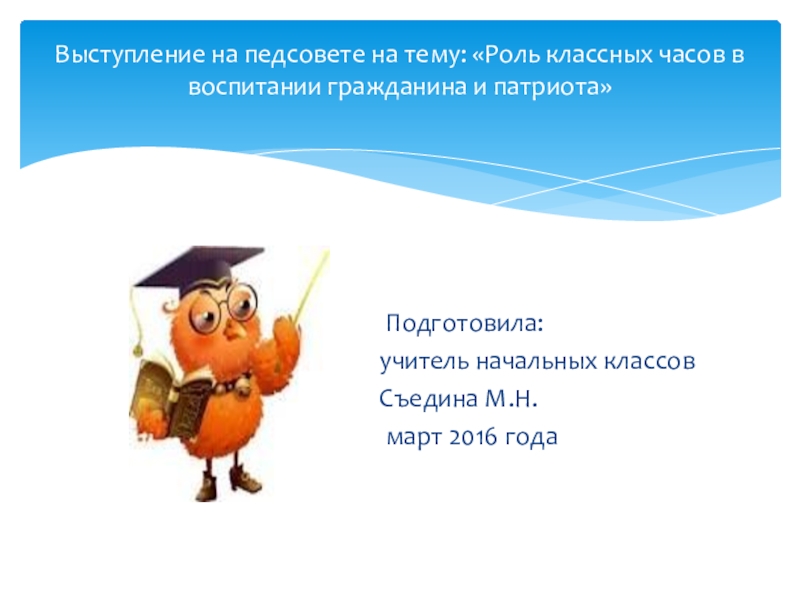 Выступление на педсовете на тему: «Роль классных часов в воспитании гражданина и патриота»

Подготовила:
учитель начальных классов
Съедина М.Н.
март 2016 года